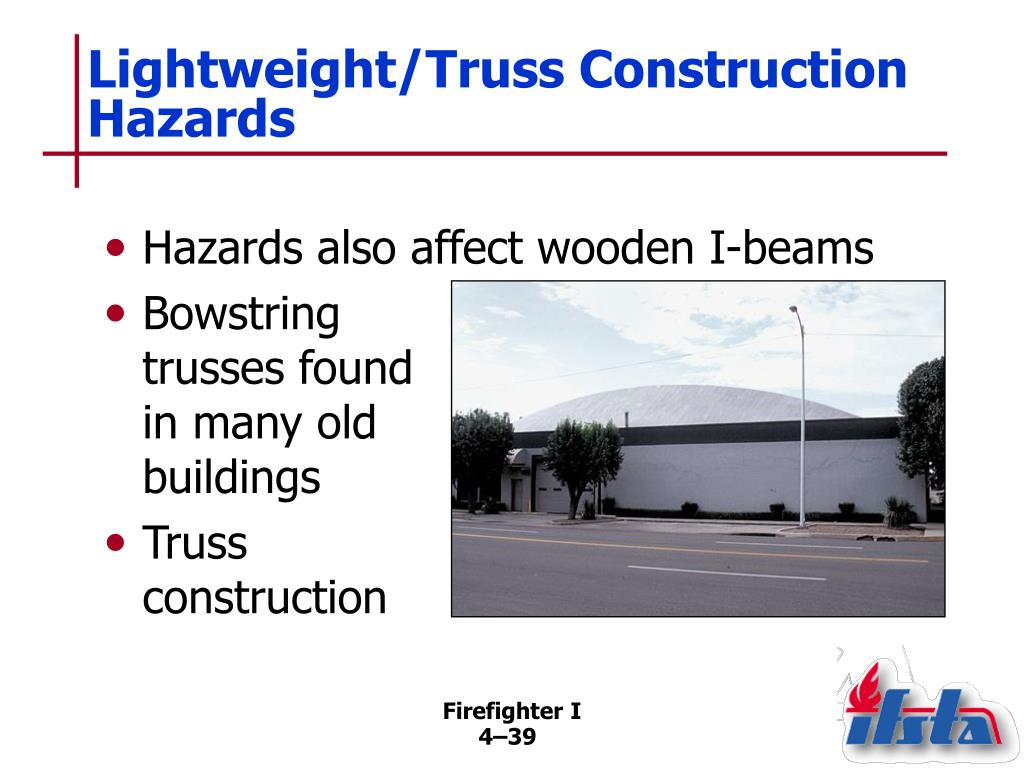 Lightweight/Truss Construction Hazards

• Hazards also affect wooden I-beams
• Bowstring trusses found in many old buildings
• Truss construction

Firefighter I
4–39

ifsta